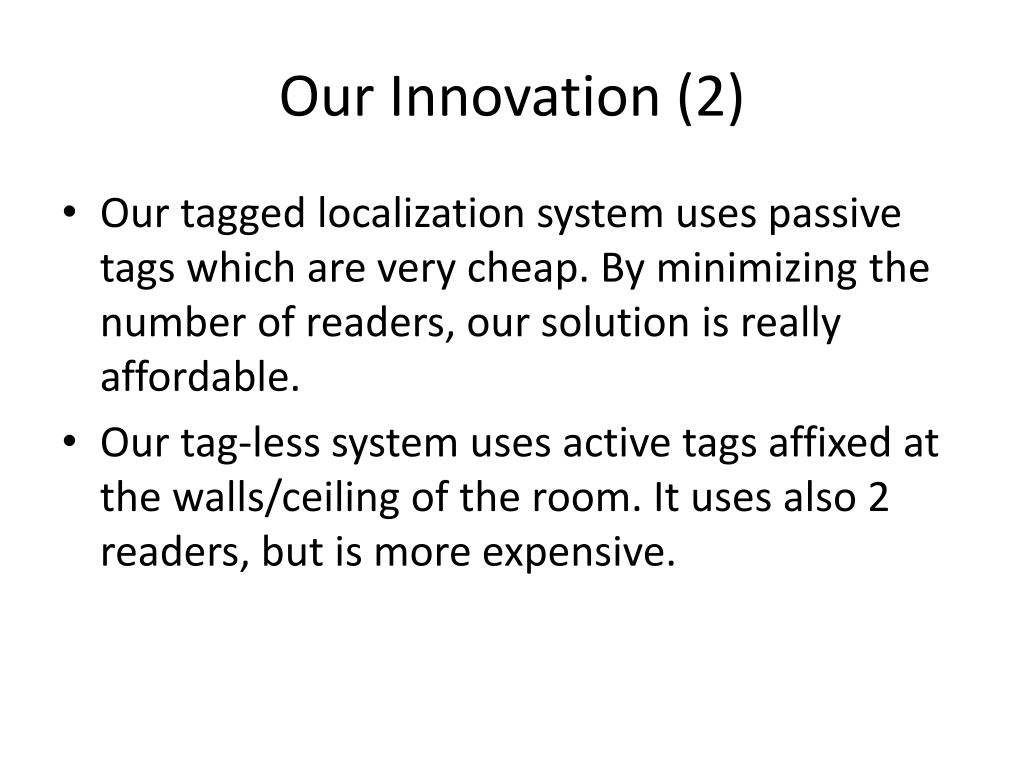 Our Innovation (2)

• Our tagged localization system uses passive tags which are very cheap. By minimizing the number of readers, our solution is really affordable.

• Our tag-less system uses active tags affixed at the walls/ceiling of the room. It uses also 2 readers, but is more expensive.